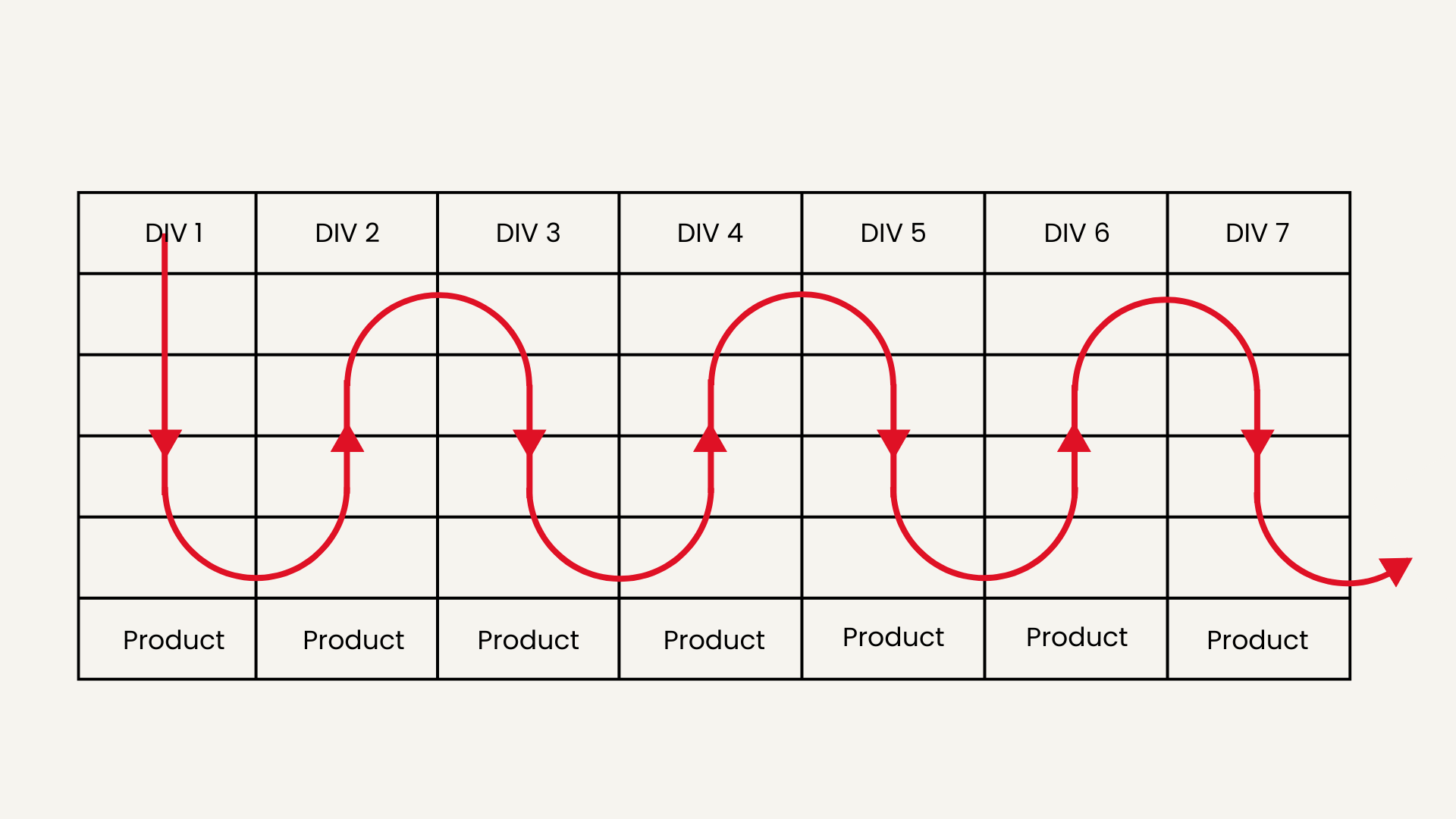 | DIV 1 | DIV 2 | DIV 3 | DIV 4 | DIV 5 | DIV 6 | DIV 7 |
|---|---|---|---|---|---|---|
| | | | | | | |
| | | | | | | |
| | | | | | | |
| | | | | | | |
| Product | Product | Product | Product | Product | Product | Product |